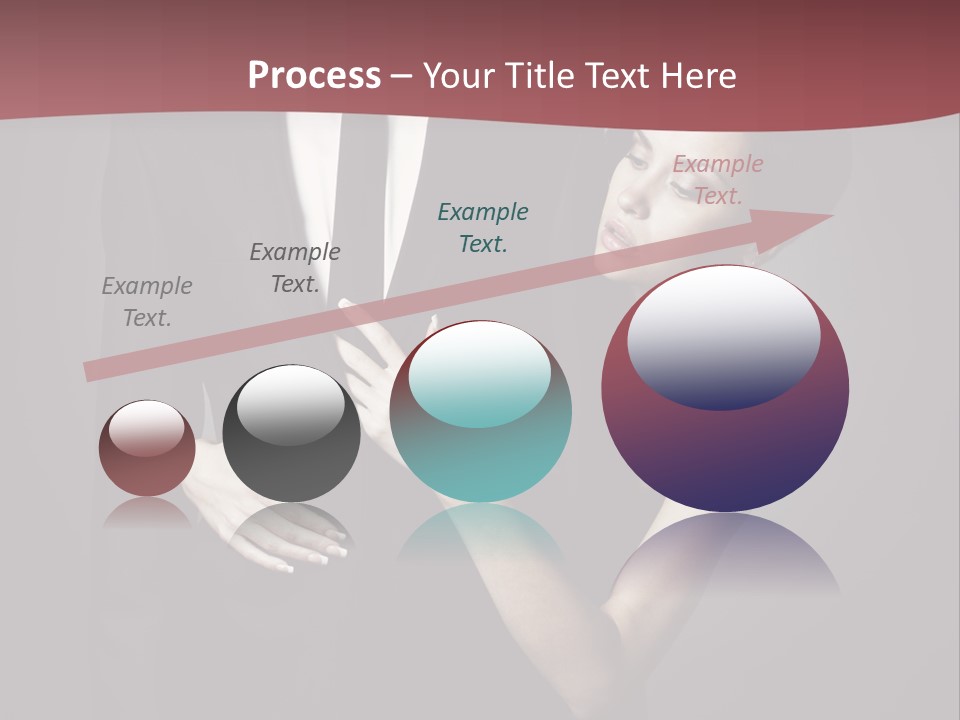 Process – Your Title Text Here

Example Text.

Example Text.

Example Text.

Example Text.